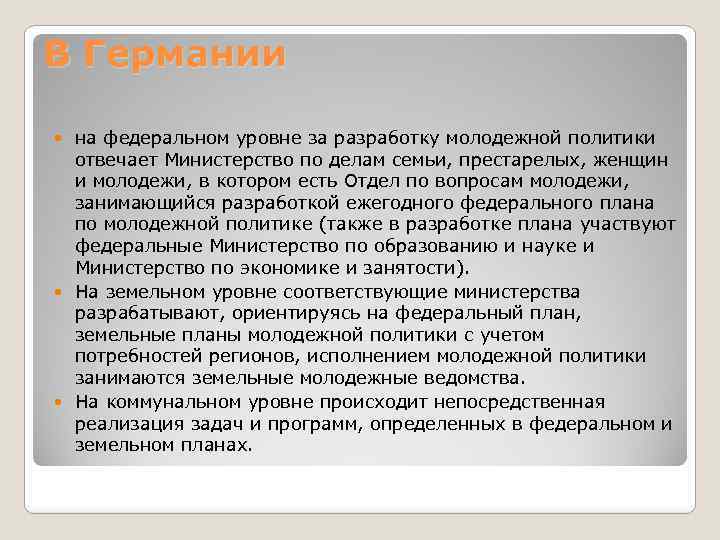 В Германии

на федеральном уровне за разработку молодежной политики отвечает Министерство по делам семьи, престарелых, женщин и молодежи, в котором есть Отдел по вопросам молодежи, занимающийся разработкой ежегодного федерального плана по молодежной политике (также в разработке плана участвуют федеральные Министерство по образованию и науке и Министерство по экономике и занятости).

На земельном уровне соответствующие министерства разрабатывают, ориентируясь на федеральный план, земельные планы молодежной политики с учетом потребностей регионов, исполнением молодежной политики занимаются земельные молодежные ведомства.

На коммунальном уровне происходит непосредственная реализация задач и программ, определенных в федеральном и земельном планах.